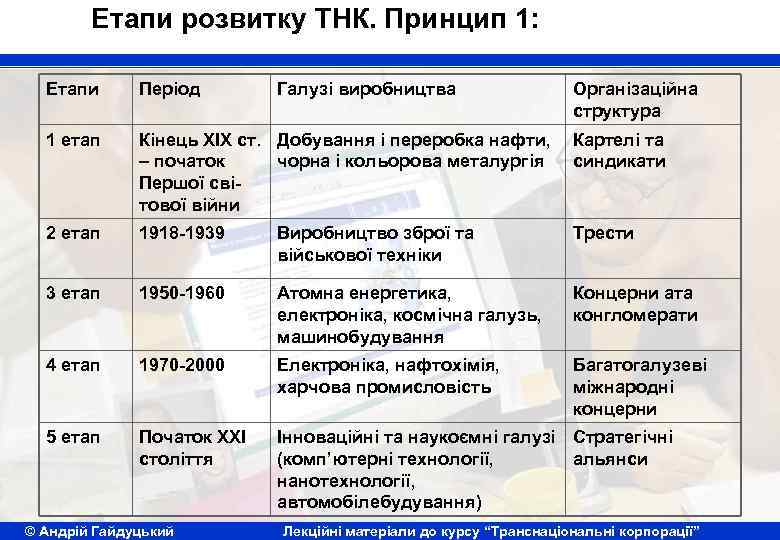 Етапи розвитку ТНК. Принцип 1:

| Етапи | Період | Галузі виробництва | Організаційна структура |
|---|---|---|---|
| 1 етап | Кінець XIX ст. – початок Першої світової війни | Добування і переробка нафти, чорна і кольорова металургія | Картелі та синдикати |
| 2 етап | 1918-1939 | Виробництво зброї та військової техніки | Трести |
| 3 етап | 1950-1960 | Атомна енергетика, електроніка, космічна галузь, машинобудування | Концерни ата конгломерати |
| 4 етап | 1970-2000 | Електроніка, нафтохімія, харчова промисловість | Багатогалузеві міжнародні концерни |
| 5 етап | Початок XXI століття | Інноваційні та наукоємні галузі (комп'ютерні технології, нанотехнології, автомобілебудування) | Стратегічні альянси |

© Андрій Гайдуцький Лекційні матеріали до курсу "Транснаціональні корпорації"